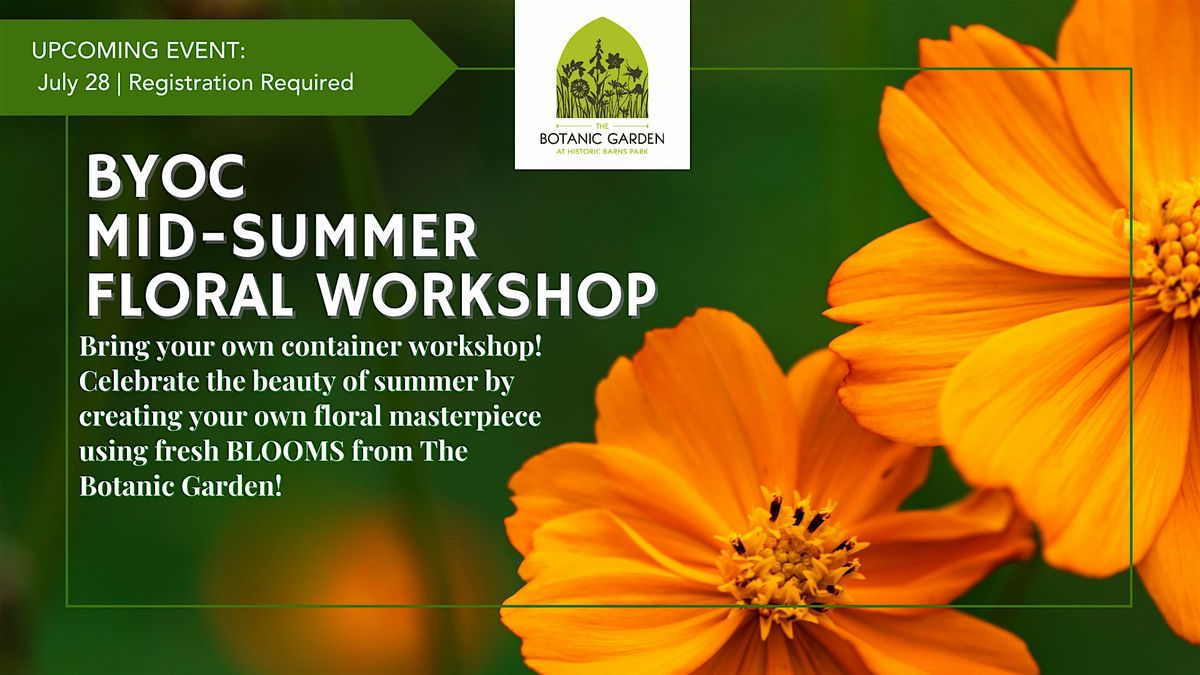 UPCOMING EVENT:
July 28 | Registration Required

THE
BOTANIC GARDEN
AT HISTORIC BARNS PARK

BYOC
MID-SUMMER
FLORAL WORKSHOP

Bring your own container workshop! Celebrate the beauty of summer by creating your own floral masterpiece using fresh BLOOMS from The Botanic Garden!